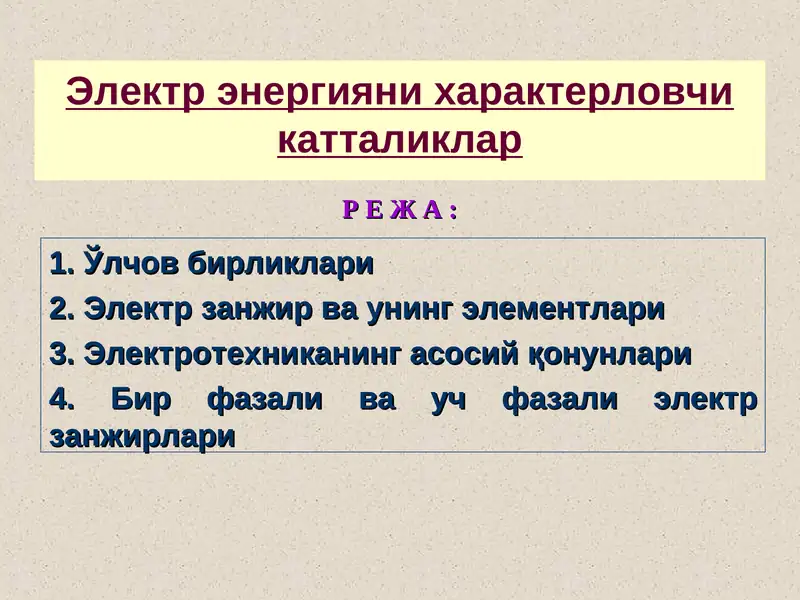 Электр энергияни характерловчи катталиклар

Р Е Ж А :

1. Ўлчов бирликлари
2. Электр занжир ва унинг элементлари
3. Электротехниканинг асосий қонунлари
4. Бир фазали ва уч фазали электр занжирлари